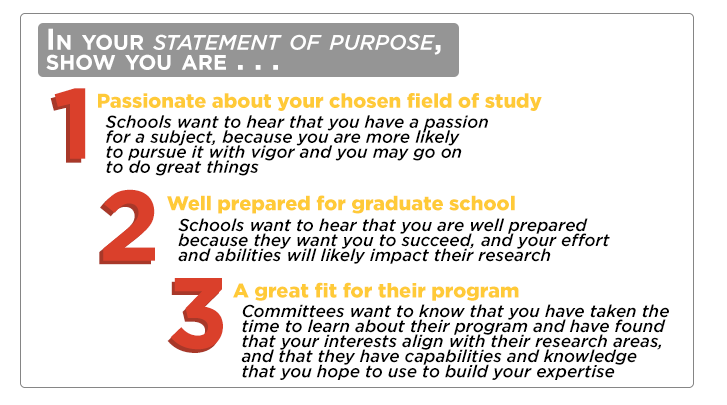 IN YOUR STATEMENT OF PURPOSE, SHOW YOU ARE . . .

1 Passionate about your chosen field of study

Schools want to hear that you have a passion for a subject, because you are more likely to pursue it with vigor and you may go on to do great things

2 Well prepared for graduate school

Schools want to hear that you are well prepared because they want you to succeed, and your effort and abilities will likely impact their research

3 A great fit for their program

Committees want to know that you have taken the time to learn about their program and have found that your interests align with their research areas, and that they have capabilities and knowledge that you hope to use to build your expertise